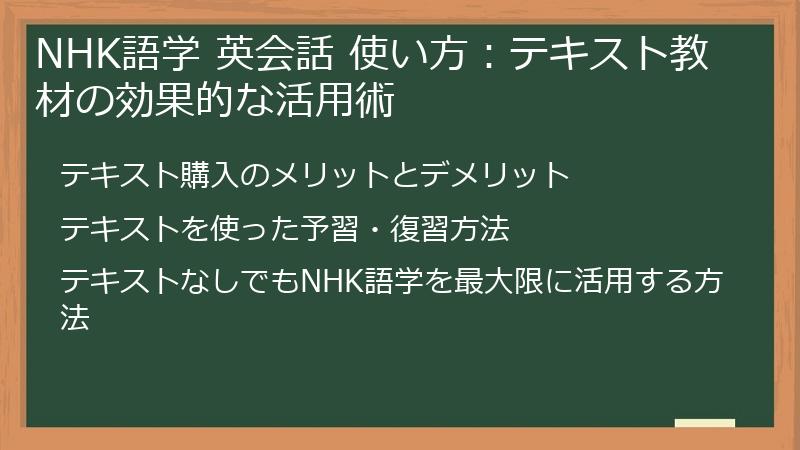 NHK語学 英会話 使い方：テキスト教材の効果的な活用術

テキスト購入のメリットとデメリット

テキストを使った予習・復習方法

テキストなしでもNHK語学を最大限に活用する方法